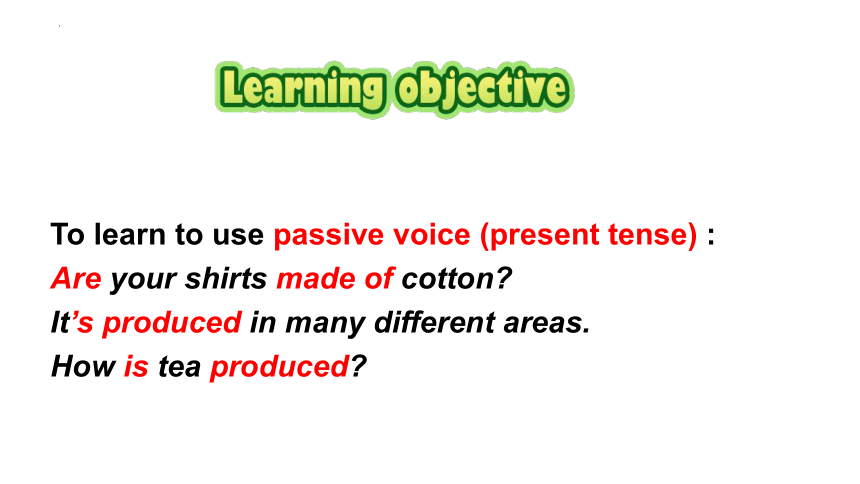 Learning objective

To learn to use passive voice (present tense) :
Are your shirts made of cotton?
It's produced in many different areas.
How is tea produced?